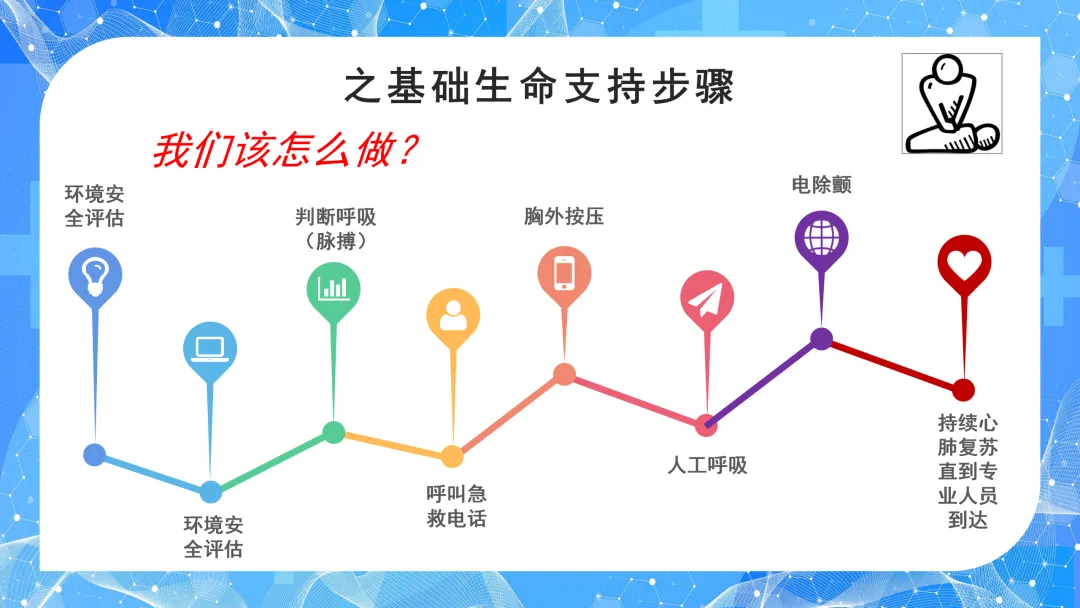 之基础生命支持步骤

我们该怎么做？

环境安全评估

环境安全评估

判断呼吸（脉搏）

呼叫急救电话

胸外按压

人工呼吸

电除颤

持续心肺复苏直到专业人员到达